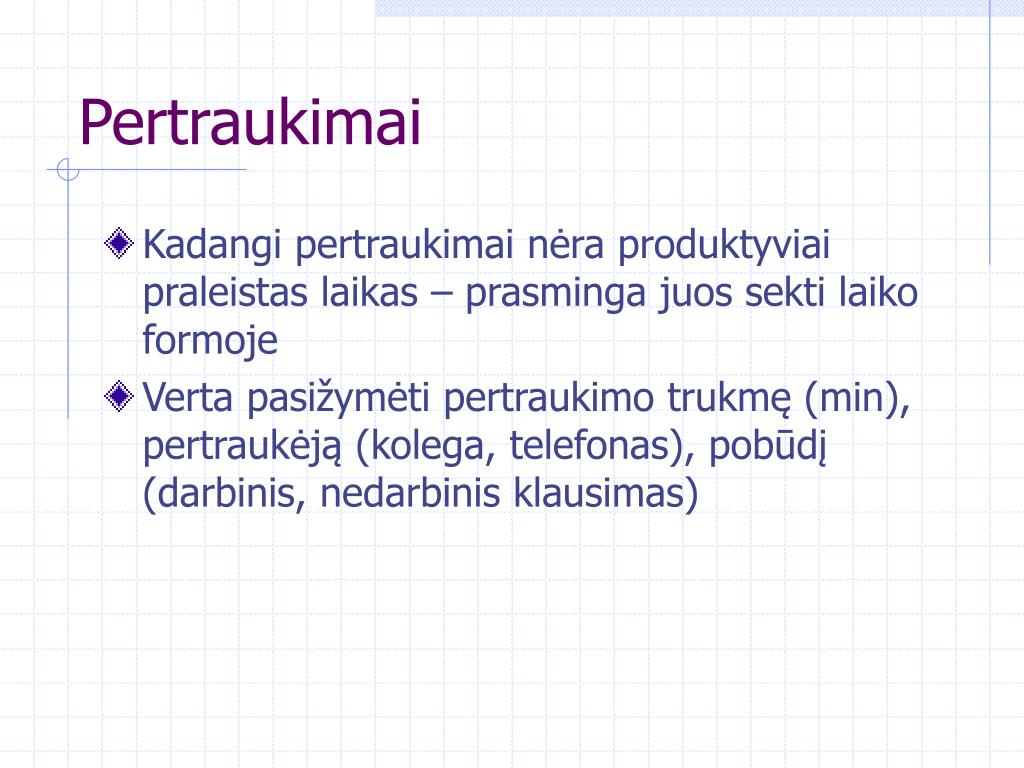 Pertraukimai

Kadangi pertraukimai nėra produktyviai praleistas laikas – prasminga juos sekti laiko formoje

Verta pasižymėti pertraukimo trukmę (min), pertraukėją (kolega, telefonas), pobūdį (darbinis, nedarbinis klausimas)